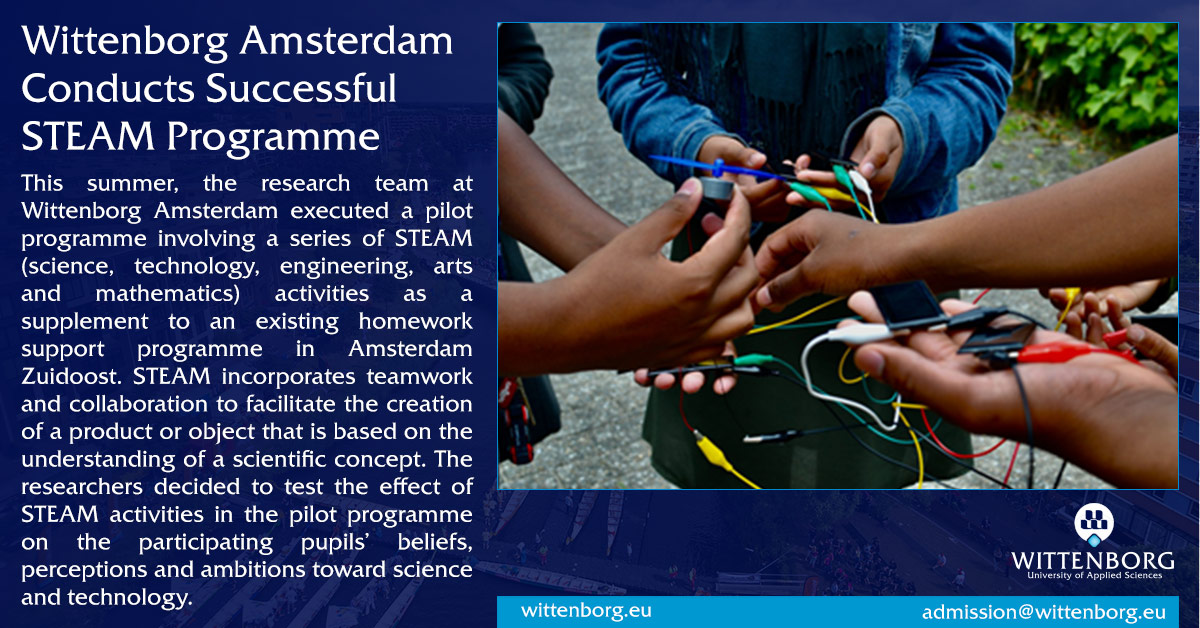 Wittenborg Amsterdam Conducts Successful STEAM Programme

This summer, the research team at Wittenborg Amsterdam executed a pilot programme involving a series of STEAM (science, technology, engineering, arts and mathematics) activities as a supplement to an existing homework support programme in Amsterdam Zuidoost. STEAM incorporates teamwork and collaboration to facilitate the creation of a product or object that is based on the understanding of a scientific concept. The researchers decided to test the effect of STEAM activities in the pilot programme on the participating pupils' beliefs, perceptions and ambitions toward science and technology.

WITTENBORG
University of Applied Sciences

wittenborg.eu

admission@wittenborg.eu